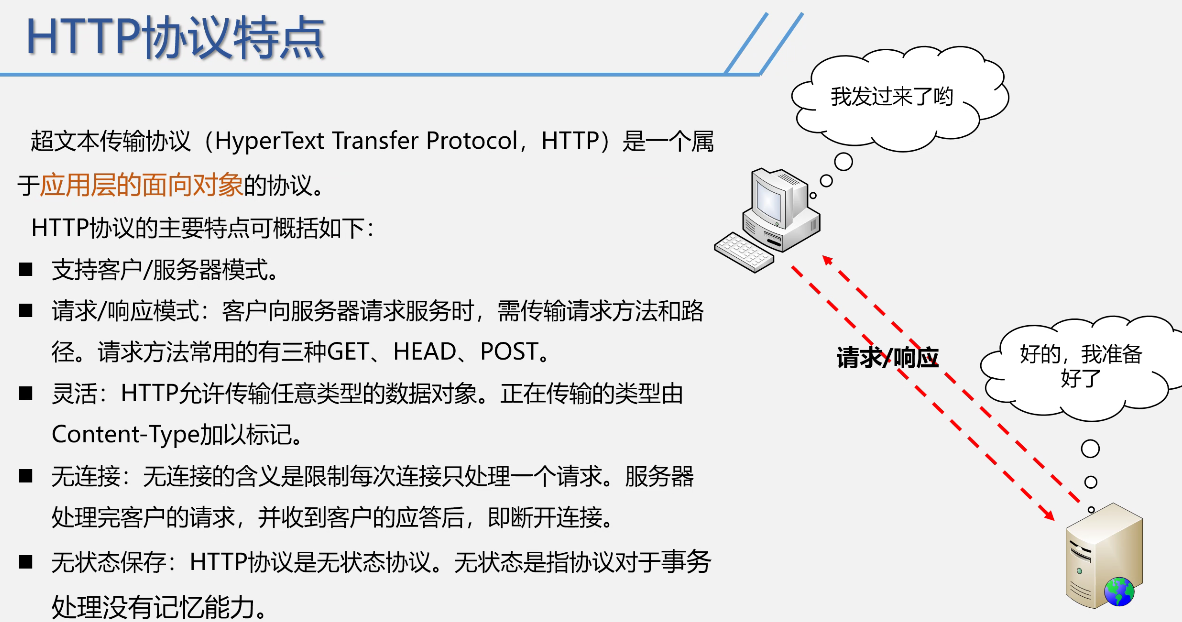 HTTP协议特点

超文本传输协议（HyperText Transfer Protocol，HTTP）是一个属于应用层的面向对象的协议。

HTTP协议的主要特点可概括如下：

■ 支持客户/服务器模式。

■ 请求/响应模式：客户向服务器请求服务时，需传输请求方法和路径。请求方法常用的有三种GET、HEAD、POST。

■ 灵活：HTTP允许传输任意类型的数据对象。正在传输的类型由Content-Type加以标记。

■ 无连接：无连接的含义是限制每次连接只处理一个请求。服务器处理完客户的请求，并收到客户的应答后，即断开连接。

■ 无状态保存：HTTP协议是无状态协议。无状态是指协议对于事务处理没有记忆能力。

我发过来了哟

请求/响应

好的，我准备好了